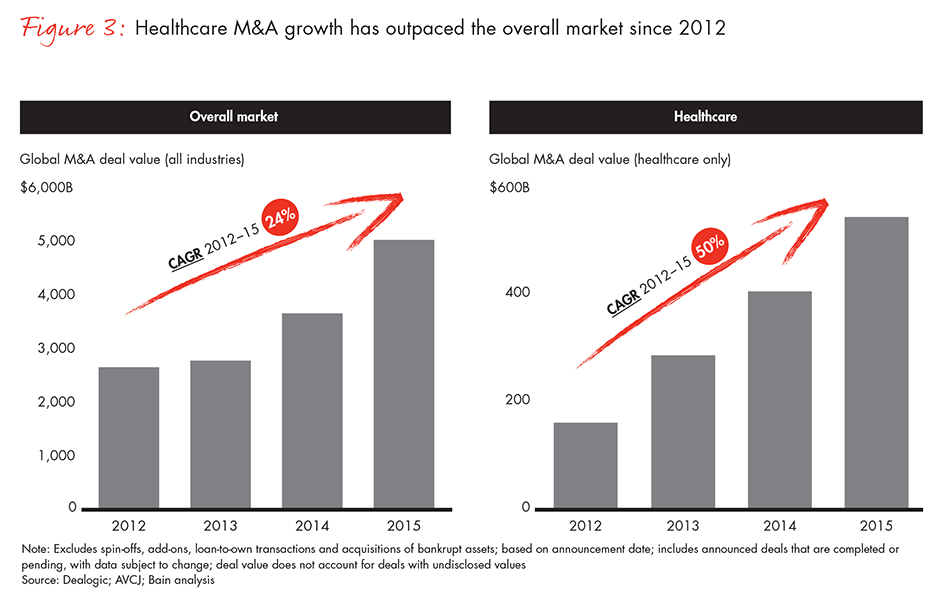 Figure 3: Healthcare M&A growth has outpaced the overall market since 2012

Overall market

Global M&A deal value (all industries)

$6,000B

5,000

4,000

3,000

2,000

1,000

0

CAGR 2012–15 24%

2012 2013 2014 2015

Healthcare

Global M&A deal value (healthcare only)

$600B

400

200

0

CAGR 2012–15 50%

2012 2013 2014 2015

Note: Excludes spin-offs, add-ons, loan-to-own transactions and acquisitions of bankrupt assets; based on announcement date; includes announced deals that are completed or pending, with data subject to change; deal value does not account for deals with undisclosed values
Source: Dealogic; AVCJ; Bain analysis